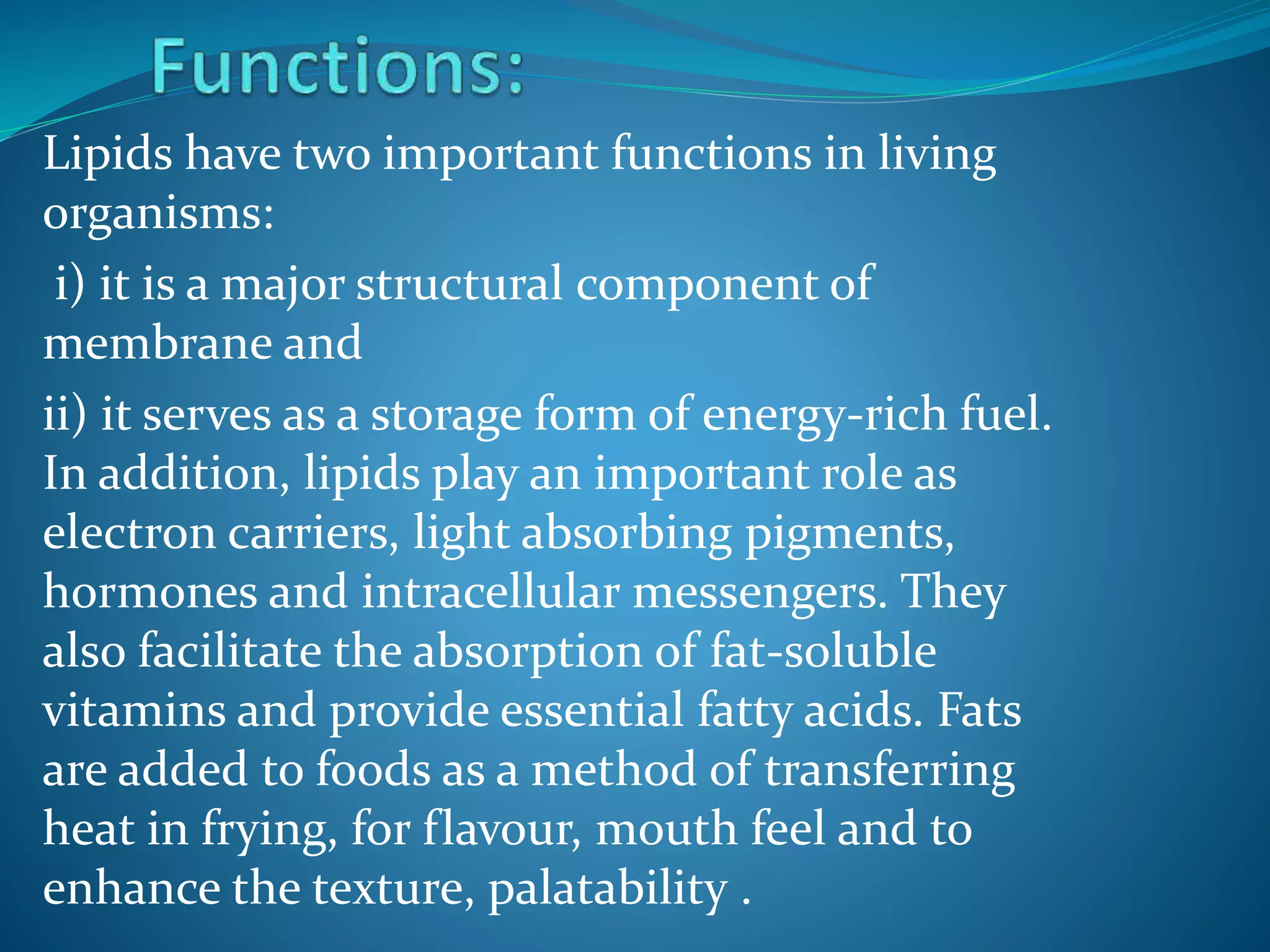 Functions:

Lipids have two important functions in living organisms:

i) it is a major structural component of membrane and

ii) it serves as a storage form of energy-rich fuel. In addition, lipids play an important role as electron carriers, light absorbing pigments, hormones and intracellular messengers. They also facilitate the absorption of fat-soluble vitamins and provide essential fatty acids. Fats are added to foods as a method of transferring heat in frying, for flavour, mouth feel and to enhance the texture, palatability .